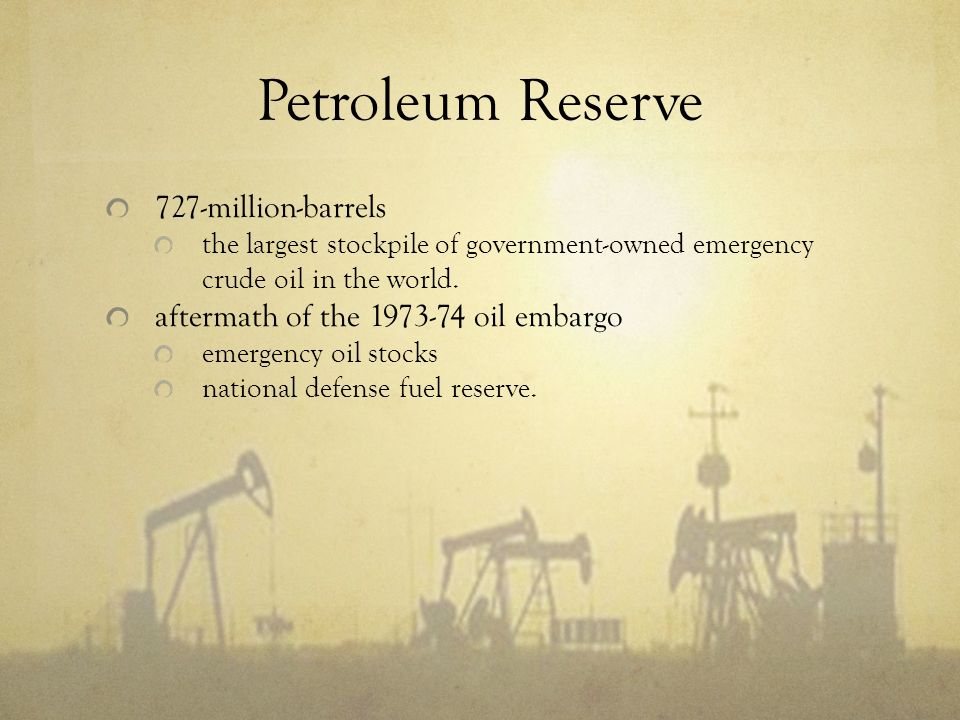 Petroleum Reserve

727-million-barrels

the largest stockpile of government-owned emergency crude oil in the world.

aftermath of the 1973-74 oil embargo

emergency oil stocks

national defense fuel reserve.